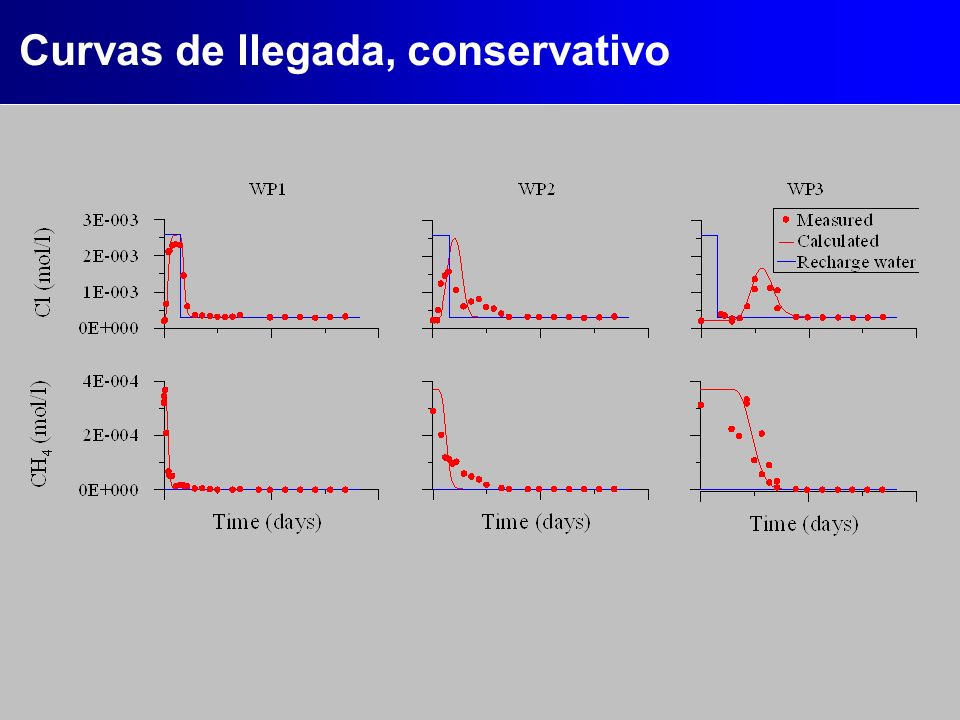 Curvas de llegada, conservativo

WP1

WP2

WP3

Measured
Calculated
Recharge water

Cl (mol/l)

3E-003
2E-003
1E-003
0E+000

$CH_4$ (mol/l)

4E-004
2E-004
0E+000

Time (days)

Time (days)

Time (days)